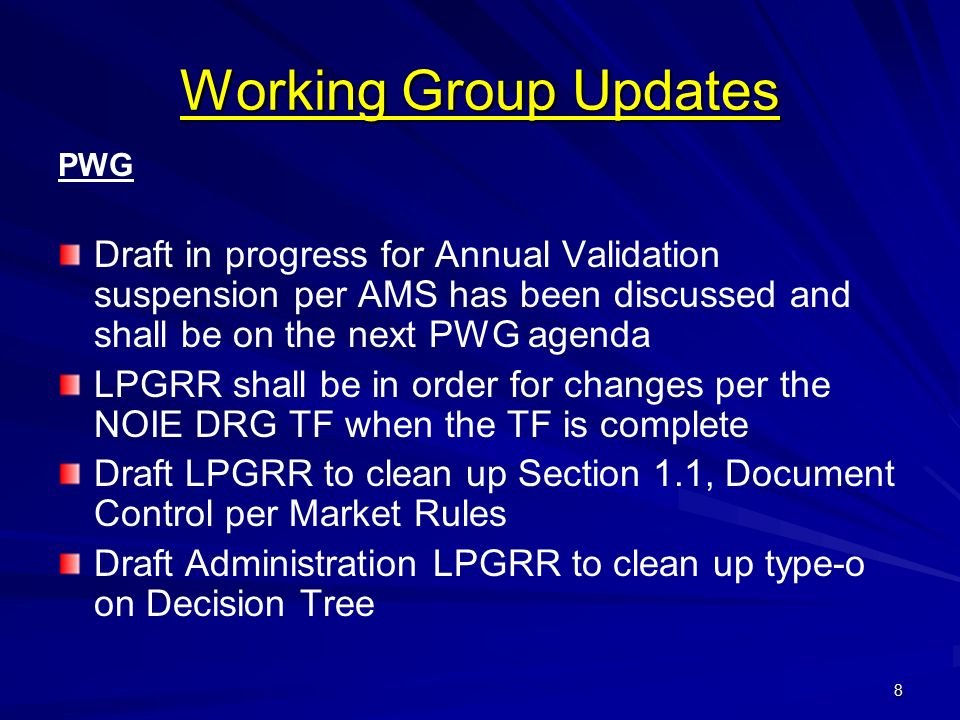 Working Group Updates

PWG

Draft in progress for Annual Validation suspension per AMS has been discussed and shall be on the next PWG agenda

LPGRR shall be in order for changes per the NOIE DRG TF when the TF is complete

Draft LPGRR to clean up Section 1.1, Document Control per Market Rules

Draft Administration LPGRR to clean up type-o on Decision Tree

8